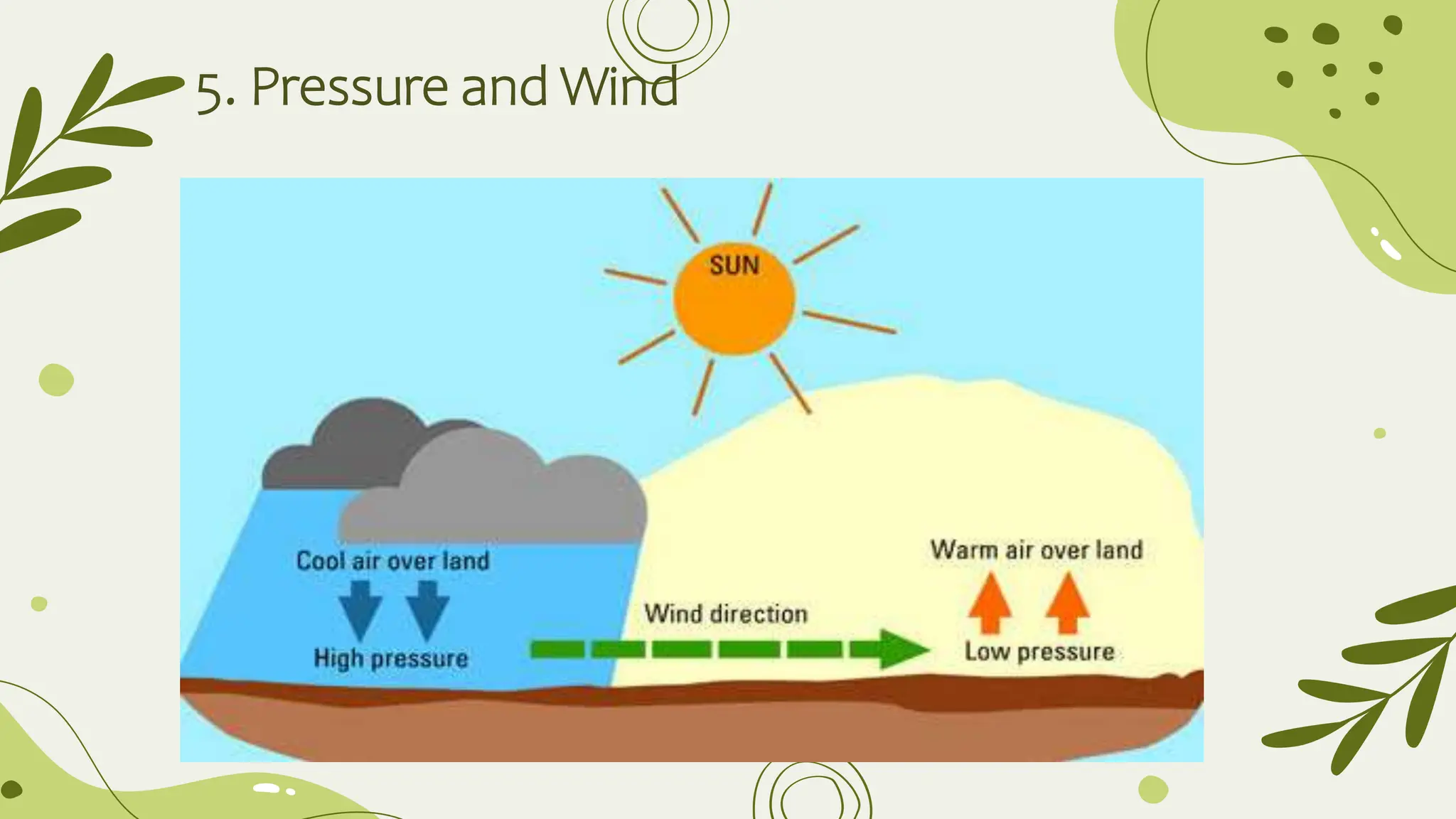 5. Pressure and Wind

SUN

Cool air over land

High pressure

Wind direction

Warm air over land

Low pressure